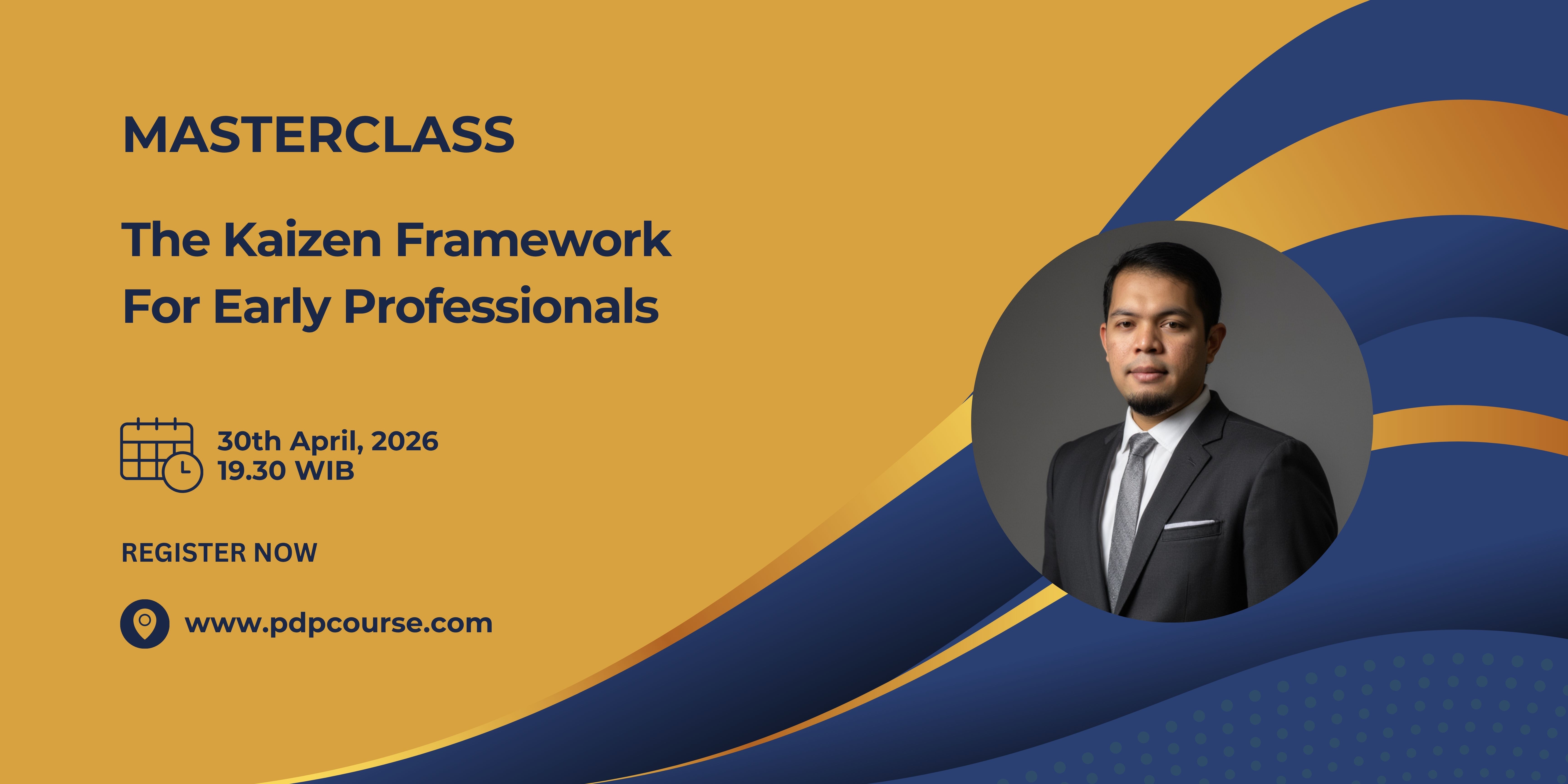 MASTERCLASS

The Kaizen Framework For Early Professionals

30th April, 2026
19.30 WIB

REGISTER NOW

www.pdpcourse.com